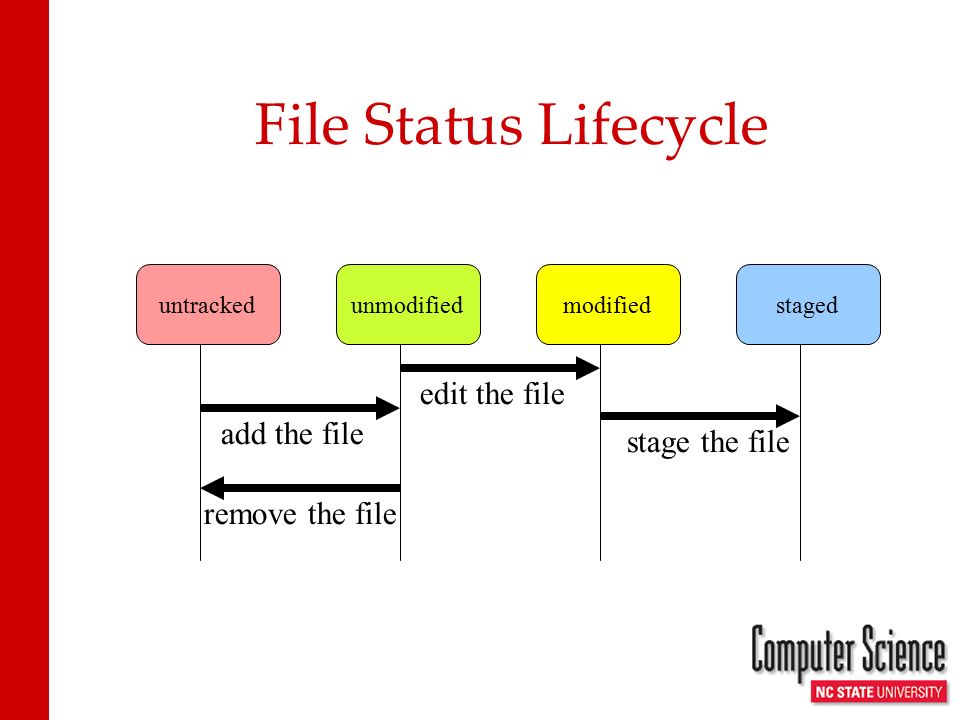 File Status Lifecycle

untracked

unmodified

modified

staged

edit the file

add the file

stage the file

remove the file

Computer Science
NC STATE UNIVERSITY